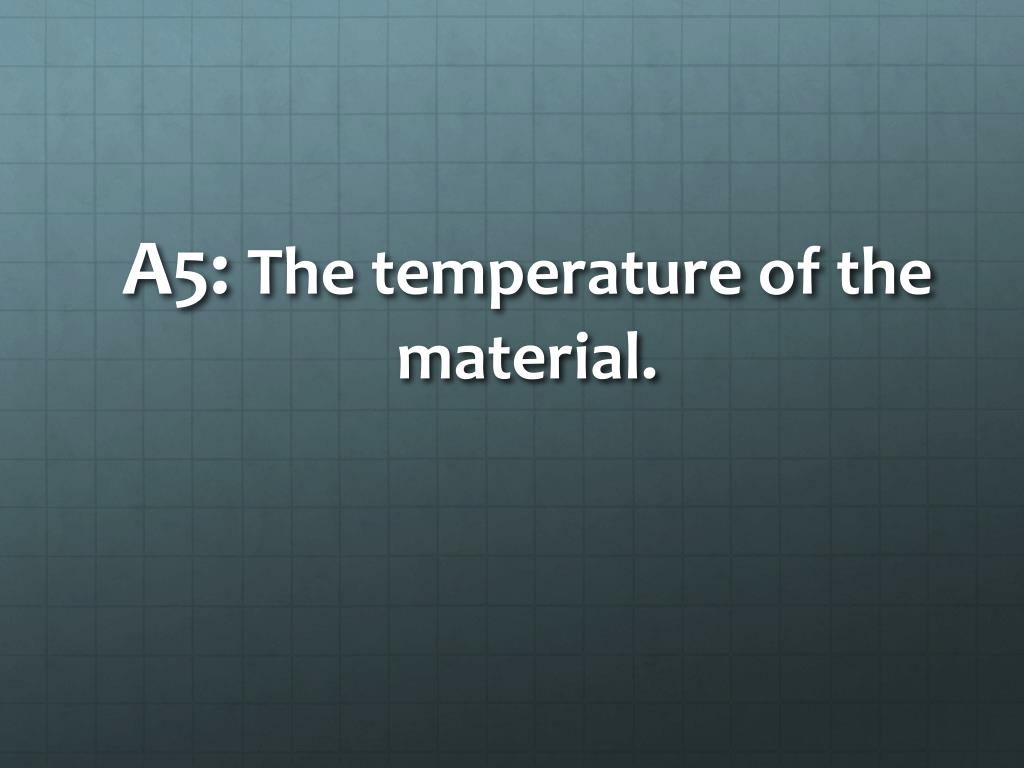 A5: The temperature of the material.